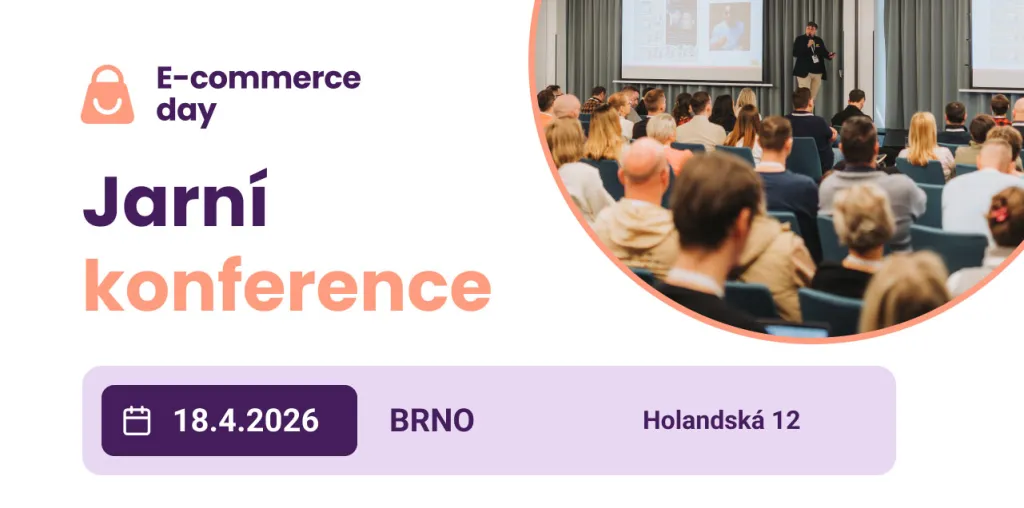 E-commerce day

Jarní konference

18.4.2026

BRNO

Holandská 12